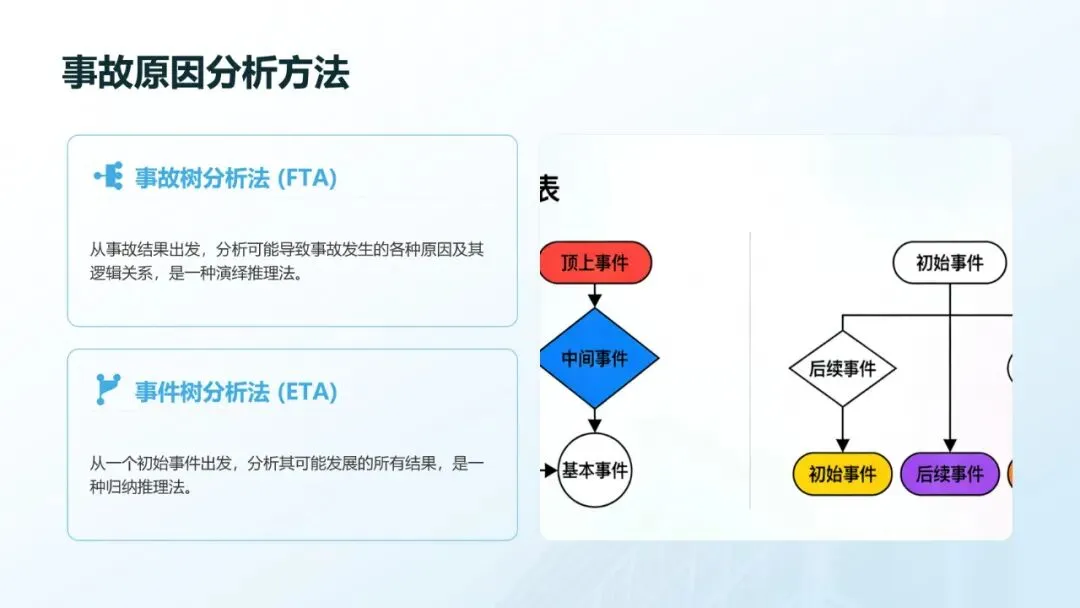 事故原因分析方法

事故树分析法 (FTA)

从事故结果出发，分析可能导致事故发生的各种原因及其逻辑关系，是一种演绎推理法。

事件树分析法 (ETA)

从一个初始事件出发，分析其可能发展的所有结果，是一种归纳推理法。

表

顶上事件

中间事件

基本事件

初始事件

后续事件

初始事件

后续事件